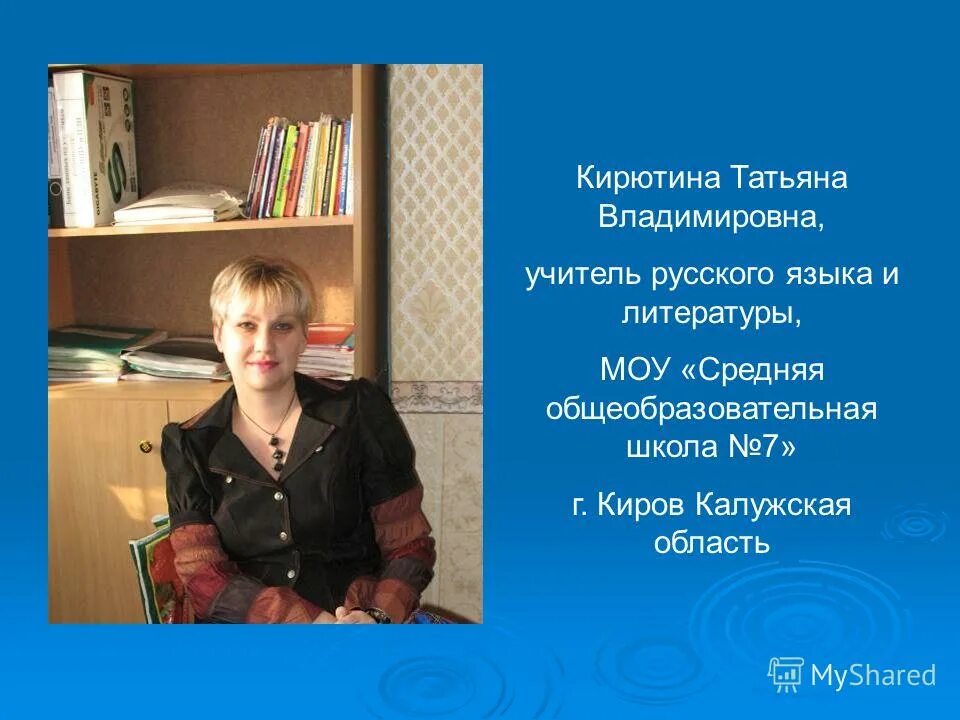 Кирютина Татьяна Владимировна,

учитель русского языка и литературы,

МОУ «Средняя общеобразовательная школа №7»

г. Киров Калужская область

MyShared